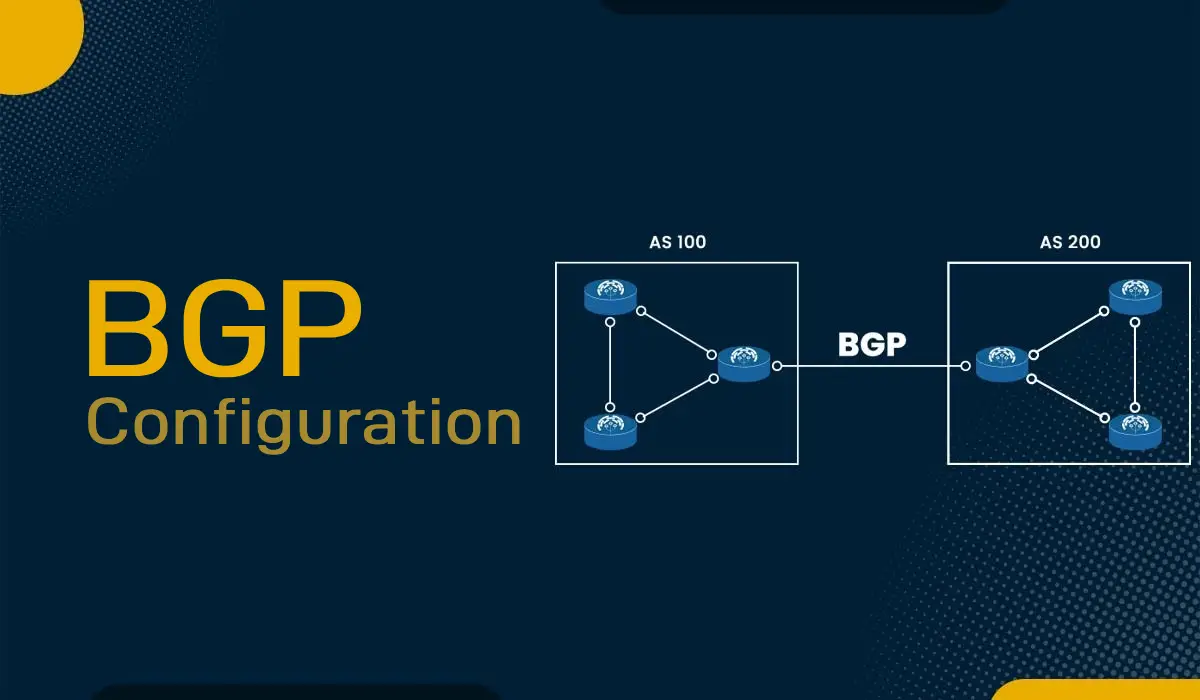 BGP
Configuration

AS 100

BGP

AS 200